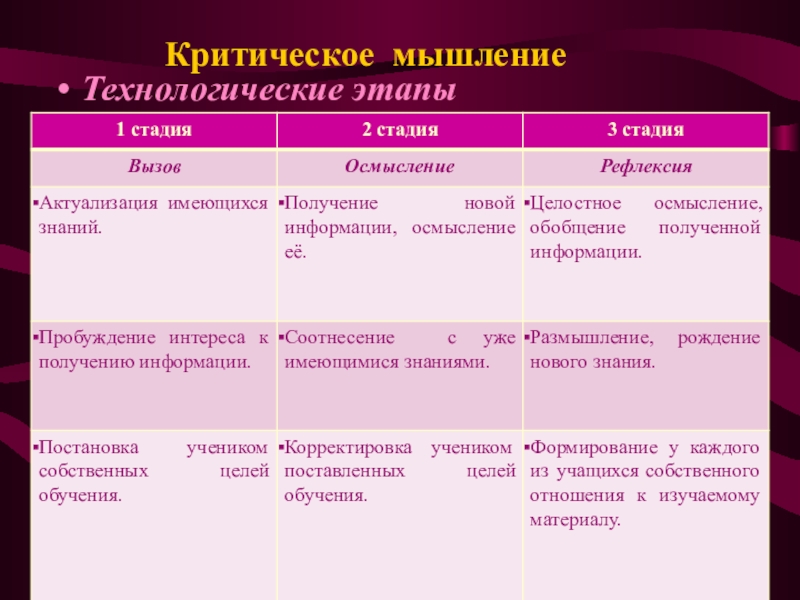 Критическое мышление

• Технологические этапы

| 1 стадия | 2 стадия | 3 стадия |
|---|---|---|
| Вызов | Осмысление | Рефлексия |
| ▪Актуализация имеющихся знаний. | ▪Получение новой информации, осмысление её. | ▪Целостное осмысление, обобщение полученной информации. |
| ▪Пробуждение интереса к получению информации. | ▪Соотнесение с уже имеющимися знаниями. | ▪Размышление, рождение нового знания. |
| ▪Постановка учеником собственных целей обучения. | ▪Корректировка учеником поставленных целей обучения. | ▪Формирование у каждого из учащихся собственного отношения к изучаемому материалу. |